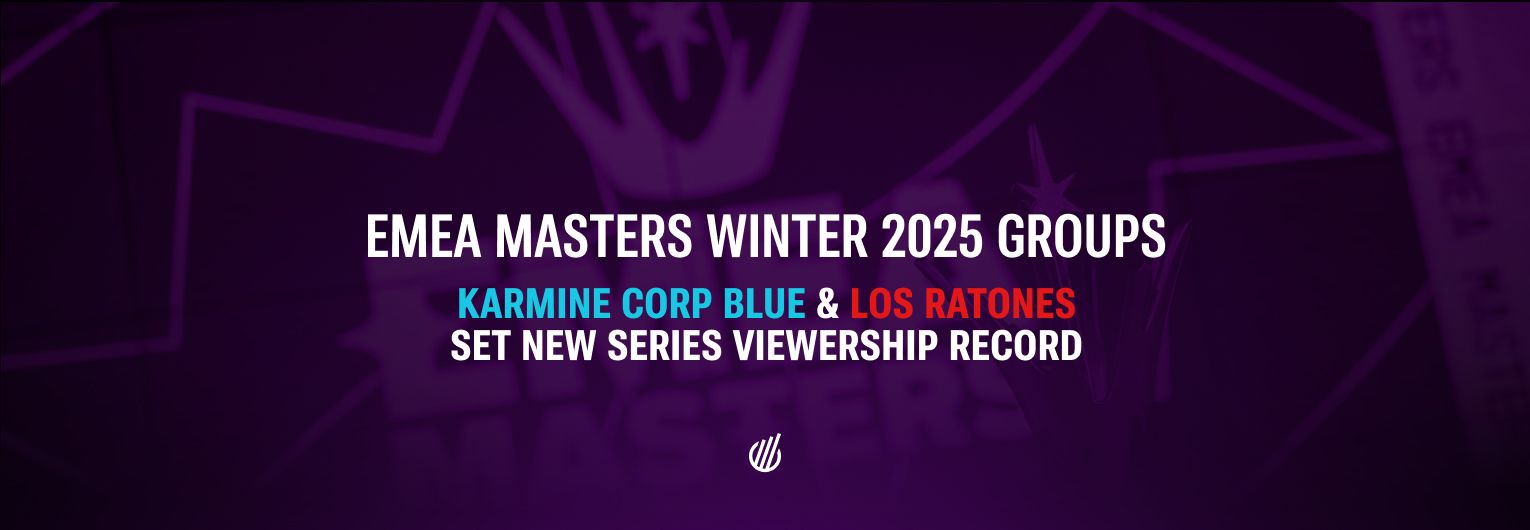 EMEA MASTERS WINTER 2025 GROUPS

KARMINE CORP BLUE & LOS RATONES SET NEW SERIES VIEWERSHIP RECORD